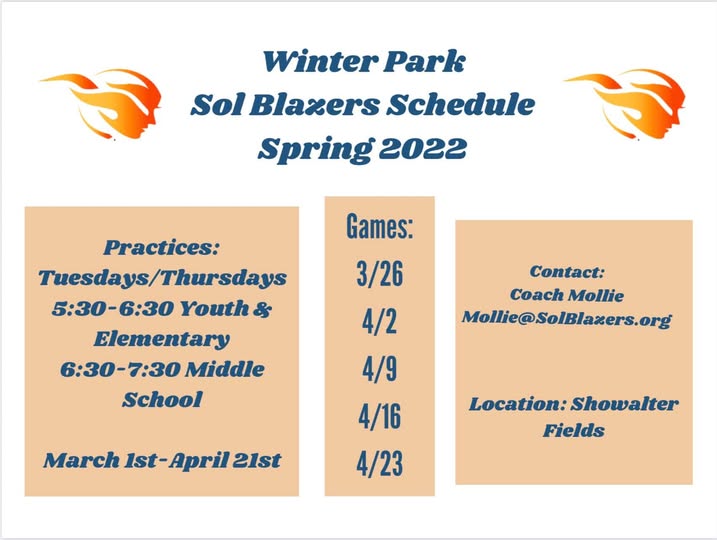 Winter Park
Sol Blazers Schedule
Spring 2022

Practices:
Tuesdays/Thursdays
5:30-6:30 Youth & Elementary
6:30-7:30 Middle School

March 1st-April 21st

Games:
3/26
4/2
4/9
4/16
4/23

Contact:
Coach Mollie
Mollie@SolBlazers.org

Location: Showalter Fields